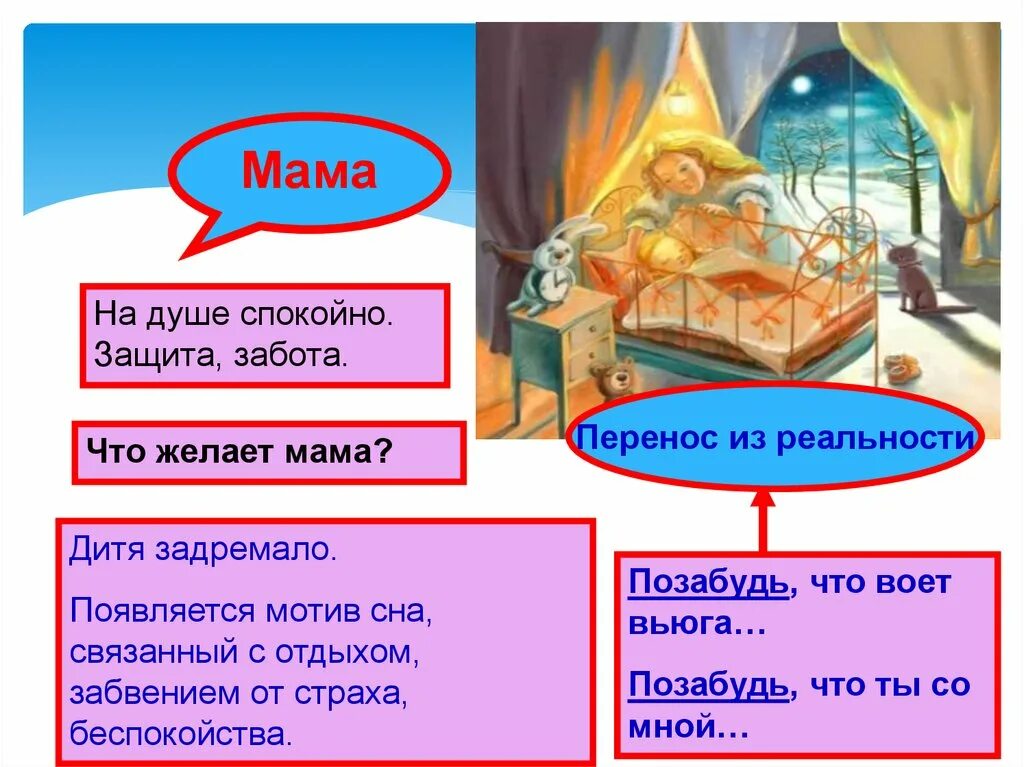 Мама

На душе спокойно. Защита, забота.

Что желает мама?

Дитя задремало.

Появляется мотив сна, связанный с отдыхом, забвением от страха, беспокойства.

Перенос из реальности

Позабудь, что воет вьюга…

Позабудь, что ты со мной…